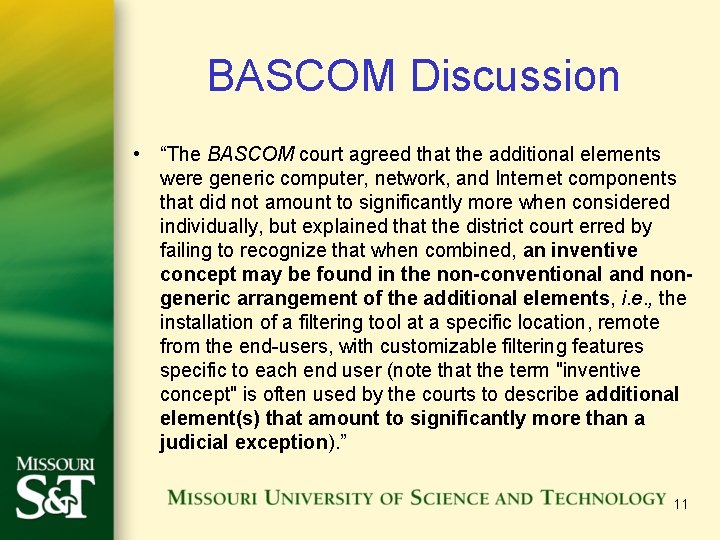 BASCOM Discussion

• “The BASCOM court agreed that the additional elements were generic computer, network, and Internet components that did not amount to significantly more when considered individually, but explained that the district court erred by failing to recognize that when combined, an inventive concept may be found in the non-conventional and non-generic arrangement of the additional elements, i.e., the installation of a filtering tool at a specific location, remote from the end-users, with customizable filtering features specific to each end user (note that the term "inventive concept" is often used by the courts to describe additional element(s) that amount to significantly more than a judicial exception).”

MISSOURI S&T

MISSOURI UNIVERSITY OF SCIENCE AND TECHNOLOGY

11